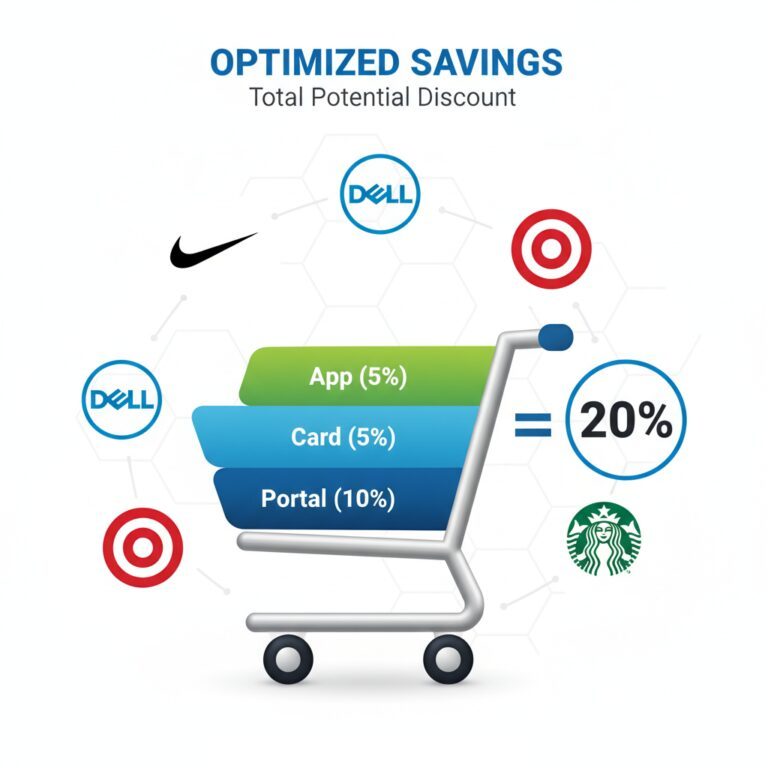 OPTIMIZED SAVINGS
Total Potential Discount

DELL

DELL

App (5%)

Card (5%)

Portal (10%)

= 20%